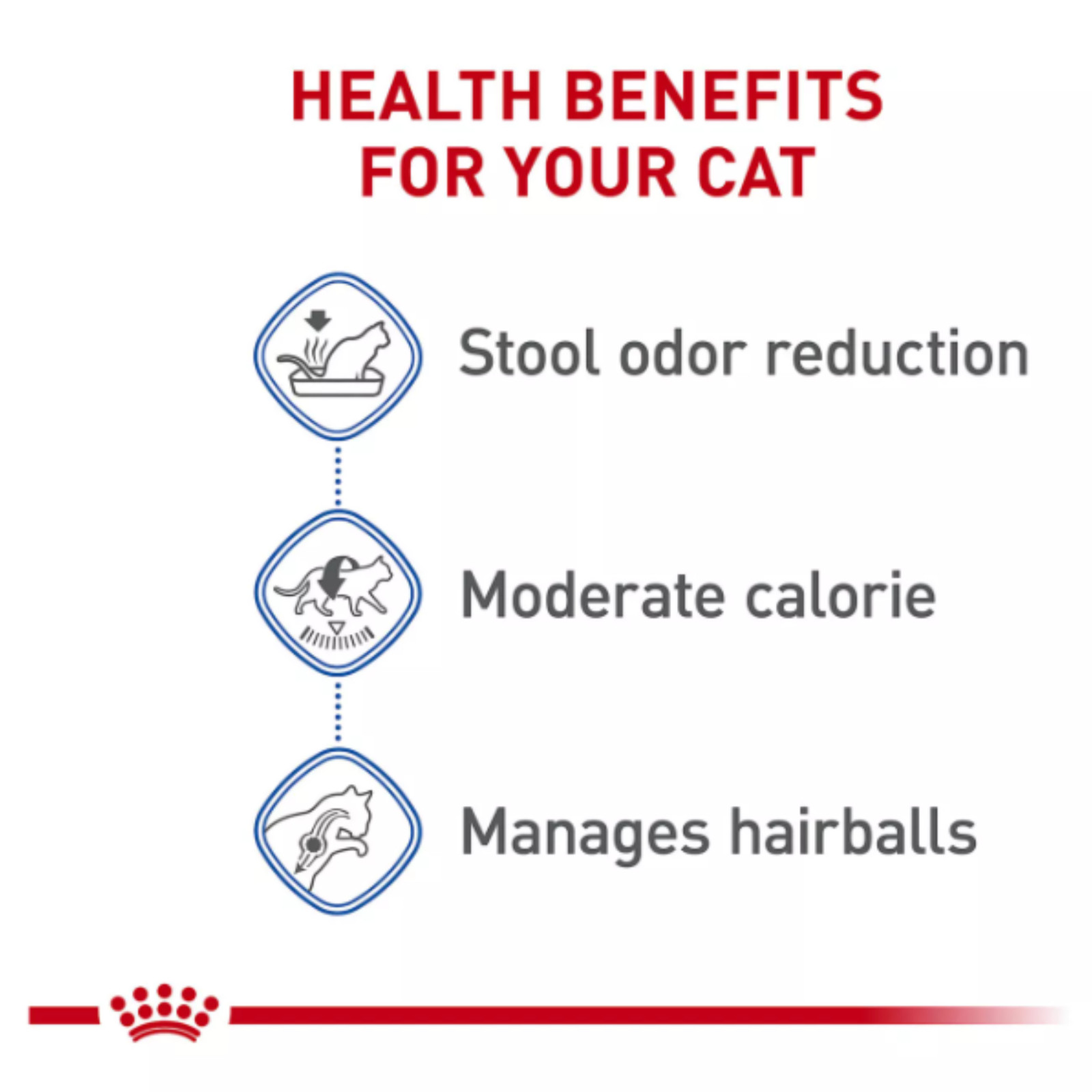 HEALTH BENEFITS FOR YOUR CAT

Stool odor reduction

Moderate calorie

Manages hairballs